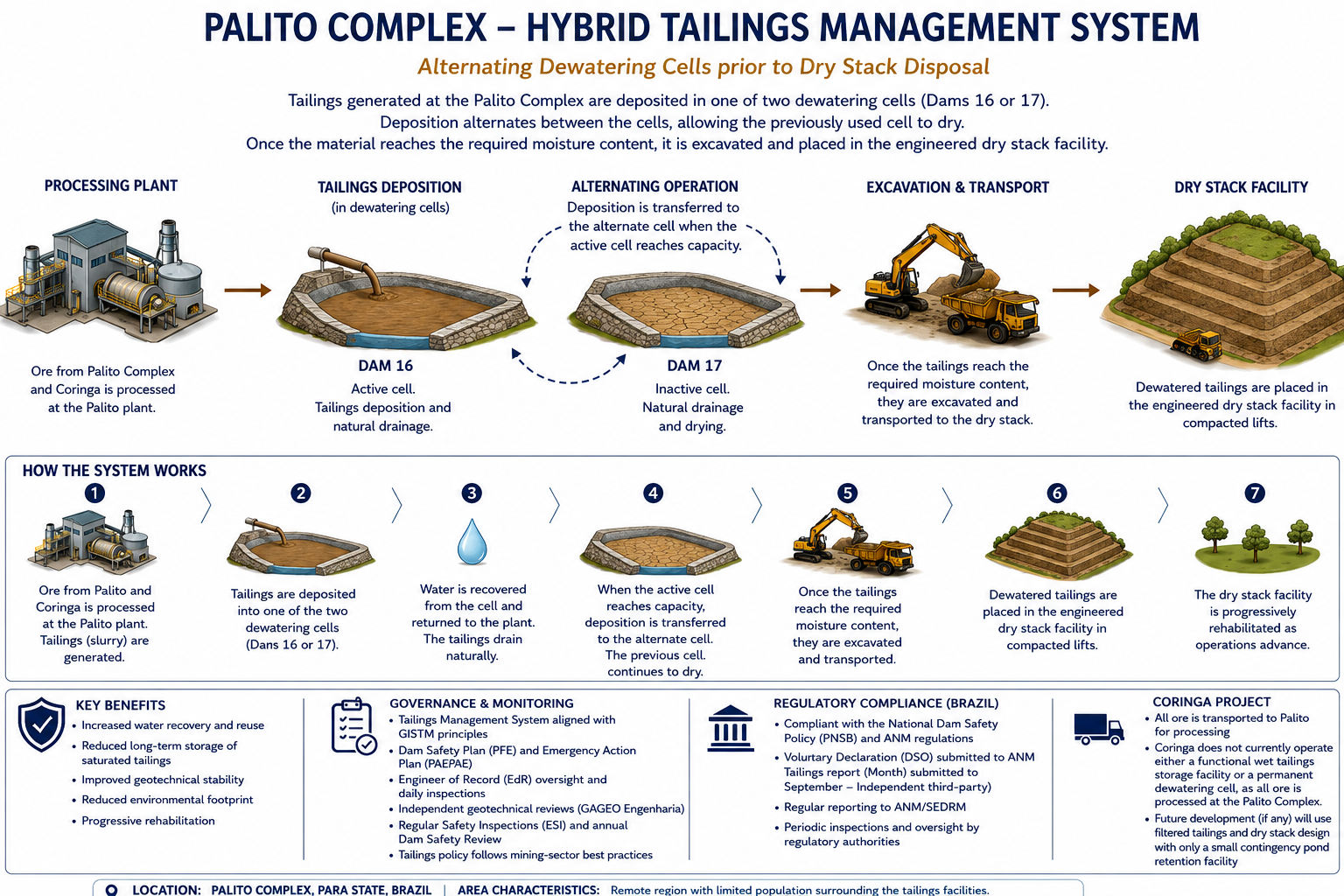 PALITO COMPLEX – HYBRID TAILINGS MANAGEMENT SYSTEM

Alternating Dewatering Cells prior to Dry Stack Disposal

Tailings generated at the Palito Complex are deposited in one of two dewatering cells (Dams 16 or 17). Deposition alternates between the cells, allowing the previously used cell to dry. Once the material reaches the required moisture content, it is excavated and placed in the engineered dry stack facility.

PROCESSING PLANT

Ore from Palito Complex and Coringa is processed at the Palito plant.

TAILINGS DEPOSITION
(in dewatering cells)

DAM 16
Active cell.
Tailings deposition and natural drainage.

ALTERNATING OPERATION
Deposition is transferred to the alternate cell when the active cell reaches capacity.

DAM 17
Inactive cell.
Natural drainage and drying.

EXCAVATION & TRANSPORT

Once the tailings reach the required moisture content, they are excavated and transported to the dry stack.

DRY STACK FACILITY

Dewatered tailings are placed in the engineered dry stack facility in compacted lifts.

HOW THE SYSTEM WORKS

1
Ore from Palito and Coringa is processed at the Palito plant. Tailings (slurry) are generated.

2
Tailings are deposited into one of the two dewatering cells (Dans 16 or 17).

3
Water is recovered from the cell and returned to the plant. The tailings drain naturally.

4
When the active cell reaches capacity, deposition is transferred to the alternate cell. The previous cell. continues to dry.

5
Once the tailings reach the required moisture content, they are excavated and transported.

6
Dewatered tailings are placed in the engineered dry stack facility in compacted lifts.

7
The dry stack facility is progressively rehabilitated as operations advance.

KEY BENEFITS
• Increased water recovery and reuse
• Reduced long-term storage of saturated tailings
• Improved geotechnical stability
• Reduced environmental footprint
• Progressive rehabilitation

GOVERNANCE & MONITORING
• Tailings Management System aligned with GISTM principles
• Dam Safety Plan (PFE) and Emergency Action Plan (PAEPAE)
• Engineer of Record (EdR) oversight and daily inspections
• Independent geotechnical reviews (GAGEO Engenharia)
• Regular Safety Inspections (ESI) and annual Dam Safety Review
• Tailings policy follows mining-sector best practices

REGULATORY COMPLIANCE (BRAZIL)
• Compliant with the National Dam Safety Policy (PNSB) and ANM regulations
• Voluntary Declaration (DSO) submitted to ANM Tailings report (Month) submitted to September – Independent third-party)
• Regular reporting to ANM/SEDRM
• Periodic inspections and oversight by regulatory authorities

CORINGA PROJECT
• All ore is transported to Palito for processing
• Coringa does not currently operate either a functional wet tailings storage facility or a permanent dewatering cell, as all ore is processed at the Palito Complex.
• Future development (if any) will use filtered tailings and dry stack design with only a small contingency pond retention facility

LOCATION: PALITO COMPLEX, PARA STATE, BRAZIL | AREA CHARACTERISTICS: Remote region with limited population surrounding the tailings facilities.